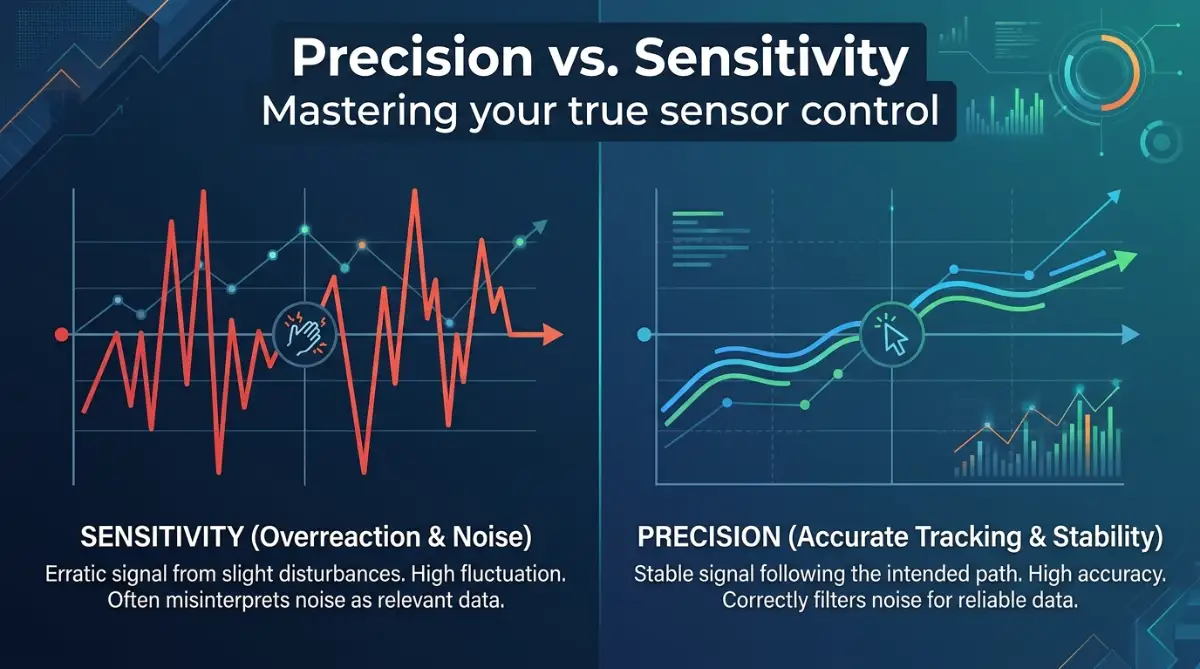 Precision vs. Sensitivity
Mastering your true sensor control

SENSITIVITY (Overreaction & Noise)
Erratic signal from slight disturbances. High fluctuation. Often misinterprets noise as relevant data.

PRECISION (Accurate Tracking & Stability)
Stable signal following the intended path. High accuracy. Correctly filters noise for reliable data.